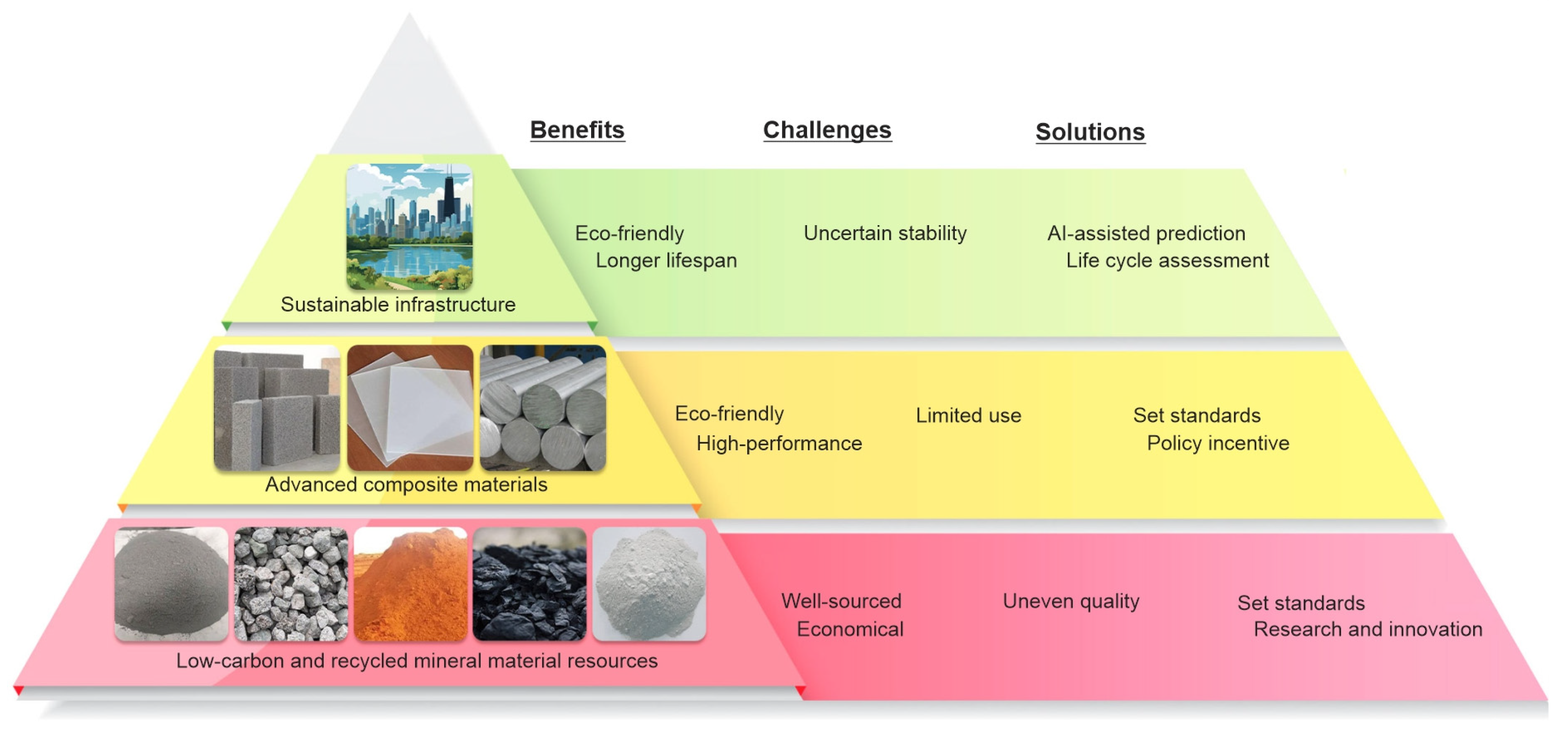 Benefits

Challenges

Solutions

Sustainable infrastructure

Eco-friendly
Longer lifespan

Uncertain stability

AI-assisted prediction
Life cycle assessment

Advanced composite materials

Eco-friendly
High-performance

Limited use

Set standards
Policy incentive

Low-carbon and recycled mineral material resources

Well-sourced
Economical

Uneven quality

Set standards
Research and innovation